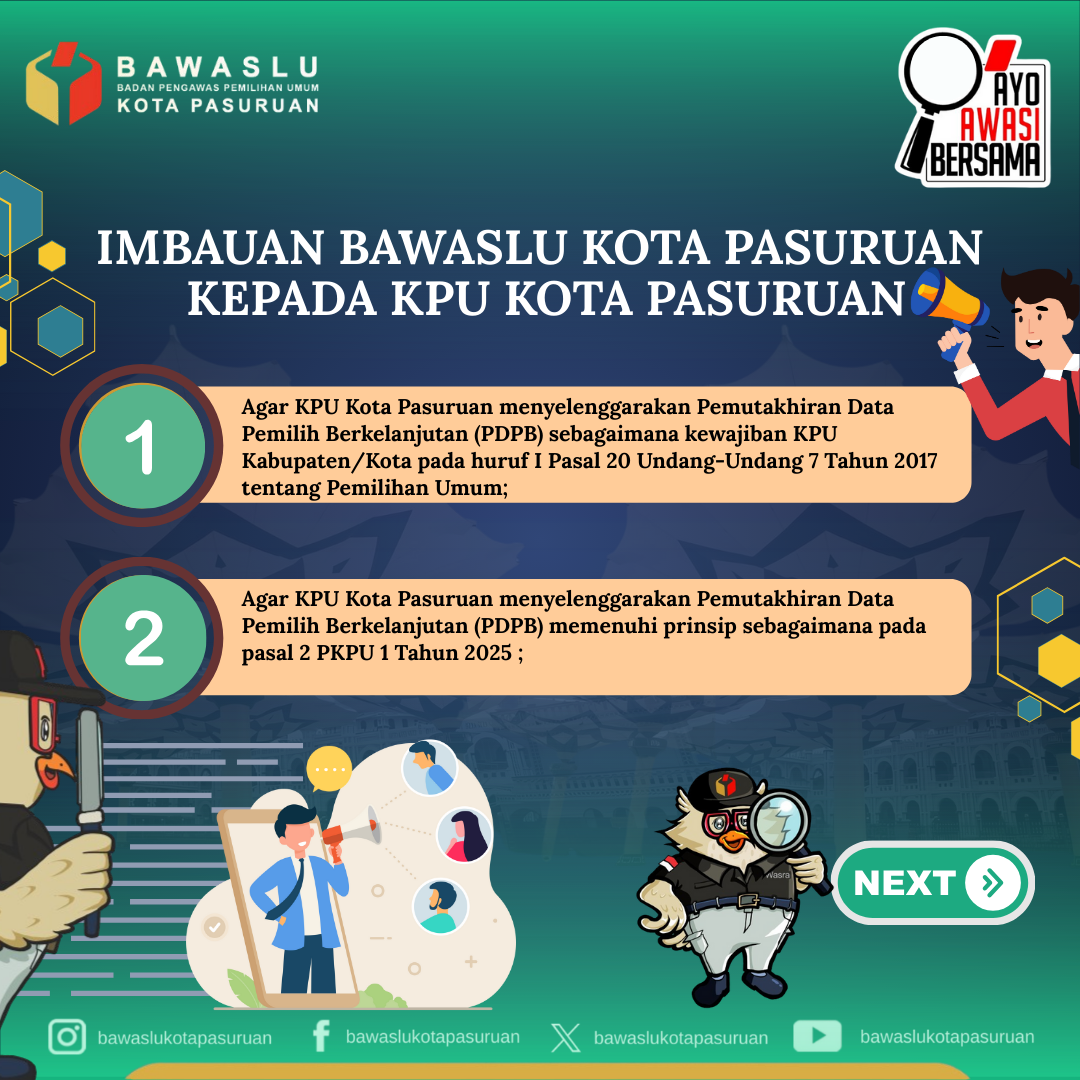 BAWASLU
BADAN PENGAWAS PEMILIHAN UMUM
KOTA PASURUAN

AYO AWASI BERSAMA

IMBAUAN BAWASLU KOTA PASURUAN KEPADA KPU KOTA PASURUAN

1

Agar KPU Kota Pasuruan menyelenggarakan Pemutakhiran Data Pemilih Berkelanjutan (PDPB) sebagaimana kewajiban KPU Kabupaten/Kota pada huruf I Pasal 20 Undang-Undang 7 Tahun 2017 tentang Pemilihan Umum;

2

Agar KPU Kota Pasuruan menyelenggarakan Pemutakhiran Data Pemilih Berkelanjutan (PDPB) memenuhi prinsip sebagaimana pada pasal 2 PKPU 1 Tahun 2025 ;

Wasra

NEXT

bawaslukotapasuruan bawaslukotapasuruan bawaslukotapasuruan bawaslukotapasuruan